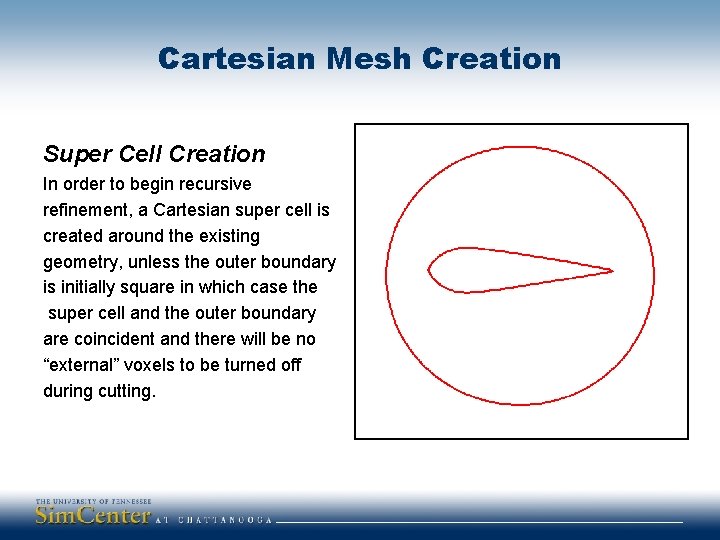 Cartesian Mesh Creation

Super Cell Creation

In order to begin recursive refinement, a Cartesian super cell is created around the existing geometry, unless the outer boundary is initially square in which case the super cell and the outer boundary are coincident and there will be no “external” voxels to be turned off during cutting.

THE UNIVERSITY OF TENNESSEE
SimCenter AT CHATTANOOGA